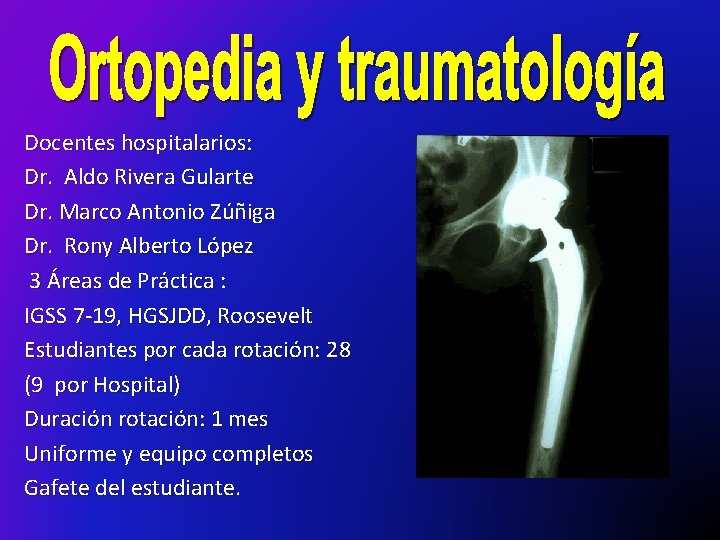 Ortopedia y traumatología

Docentes hospitalarios:
Dr. Aldo Rivera Gularte
Dr. Marco Antonio Zúñiga
Dr. Rony Alberto López
3 Áreas de Práctica :
IGSS 7-19, HGSJDD, Roosevelt
Estudiantes por cada rotación: 28
(9 por Hospital)
Duración rotación: 1 mes
Uniforme y equipo completos
Gafete del estudiante.